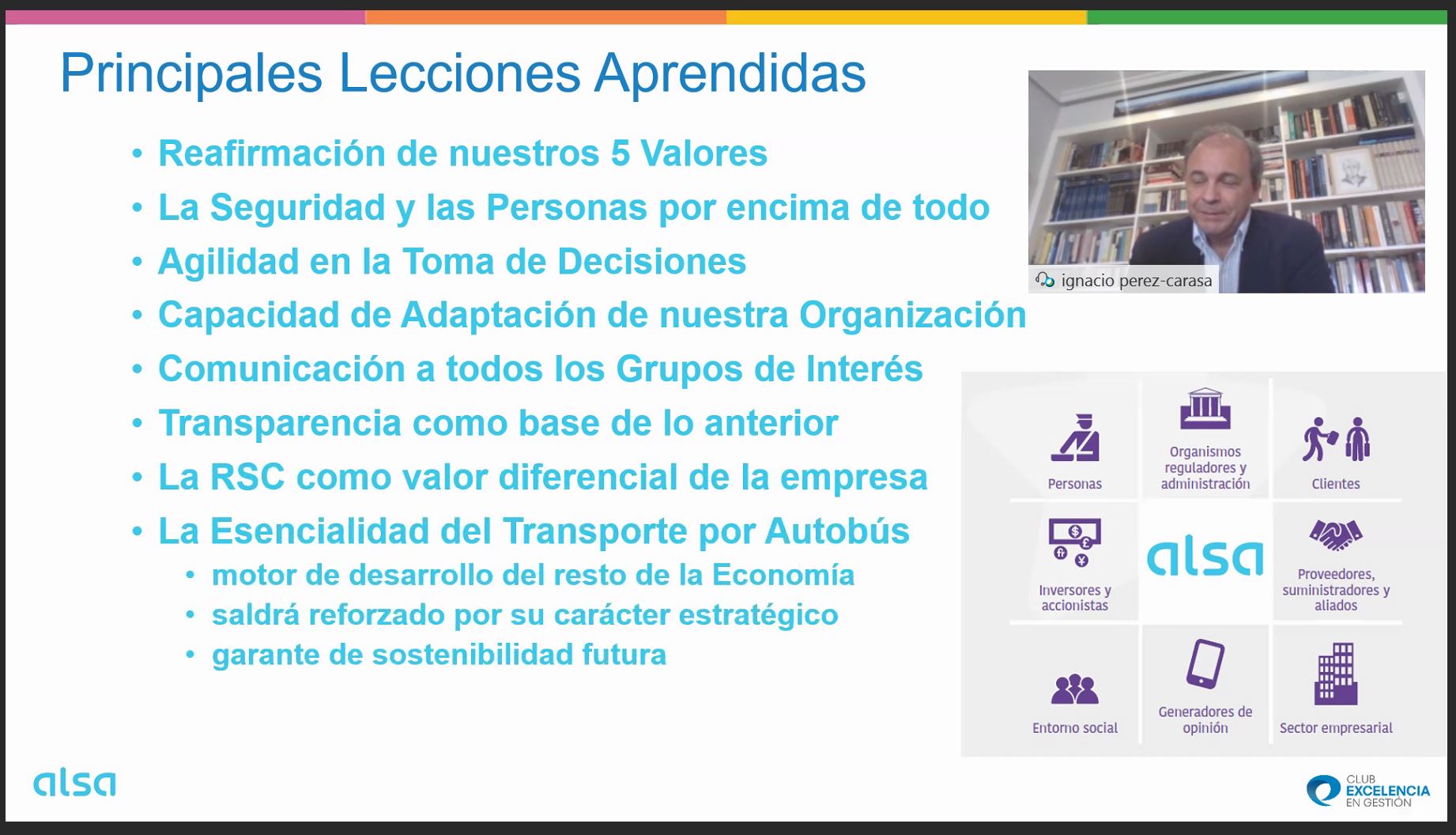 Principales Lecciones Aprendidas

• Reafirmación de nuestros 5 Valores
• La Seguridad y las Personas por encima de todo
• Agilidad en la Toma de Decisiones
• Capacidad de Adaptación de nuestra Organización
• Comunicación a todos los Grupos de Interés
• Transparencia como base de lo anterior
• La RSC como valor diferencial de la empresa
• La Esencialidad del Transporte por Autobús
  • motor de desarrollo del resto de la Economía
  • saldrá reforzado por su carácter estratégico
  • garante de sostenibilidad futura

ignacio perez-carasa

Personas
Organismos reguladores y administración
Clientes
Inversores y accionistas
alsa
Proveedores, suministradores y aliados
Entorno social
Generadores de opinión
Sector empresarial

alsa

CLUB EXCELENCIA EN GESTIÓN